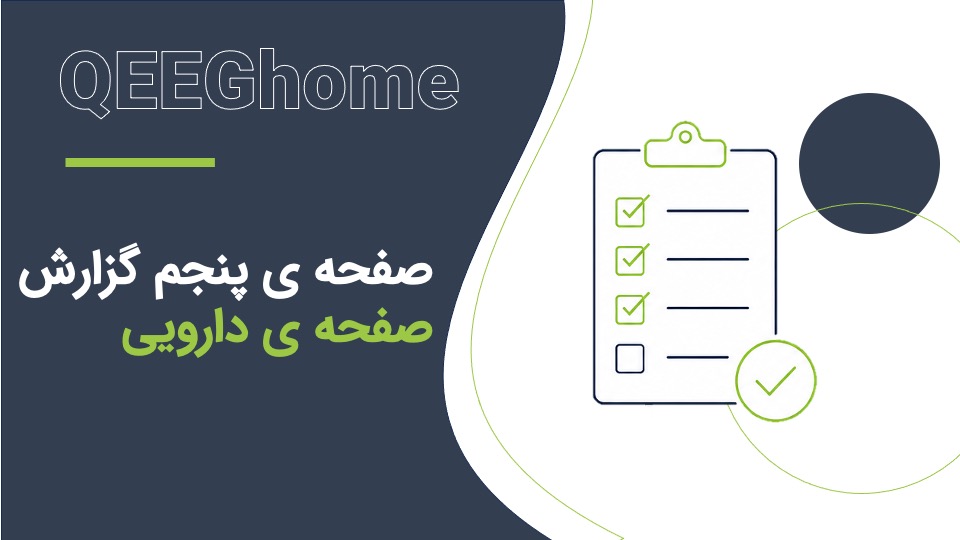 QEEGhome

صفحه ی پنجم گزارش
صفحه ی دارویی